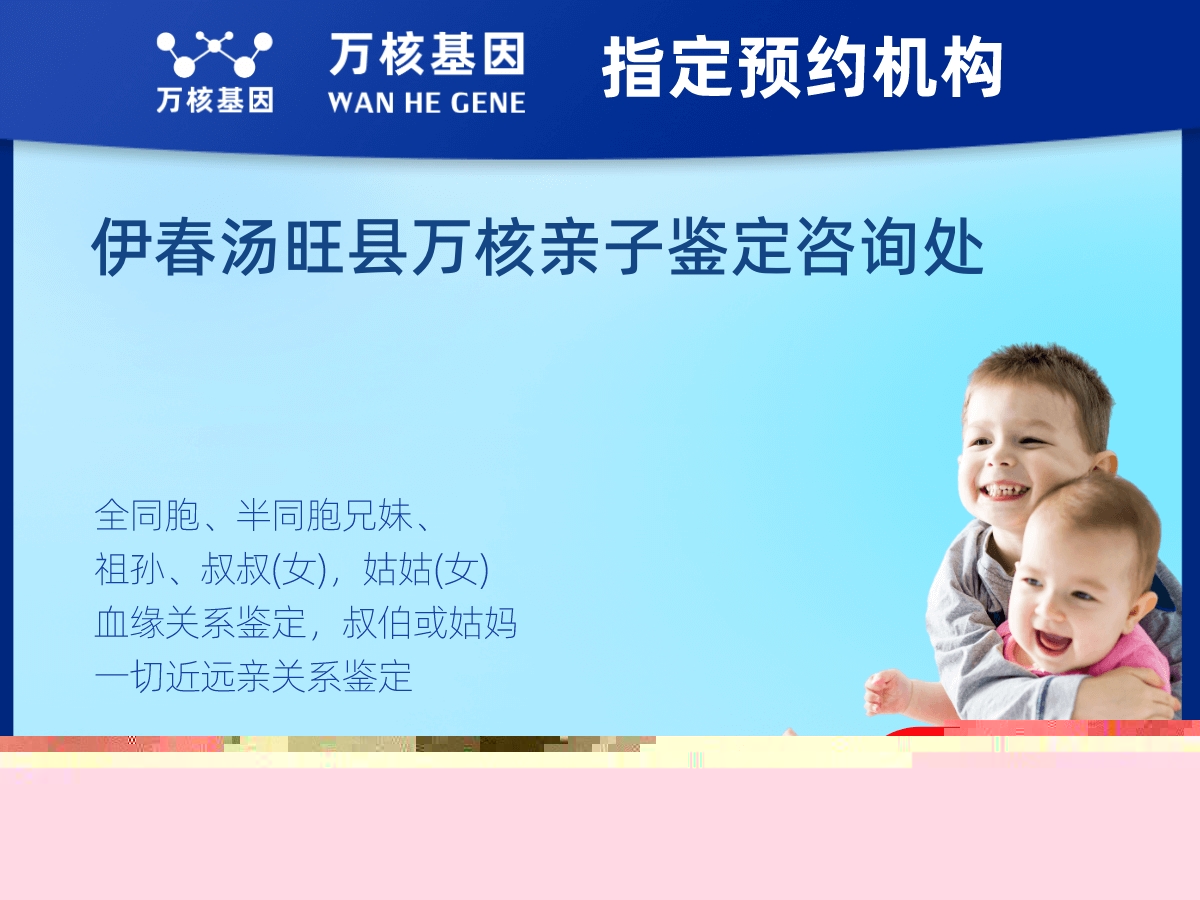 万核基因

万核基因
WAN HE GENE

指定预约机构

伊春汤旺县万核亲子鉴定咨询处

全同胞、半同胞兄妹、
祖孙、叔叔(女)，姑姑(女)
血缘关系鉴定，叔伯或姑妈
一切近远亲关系鉴定